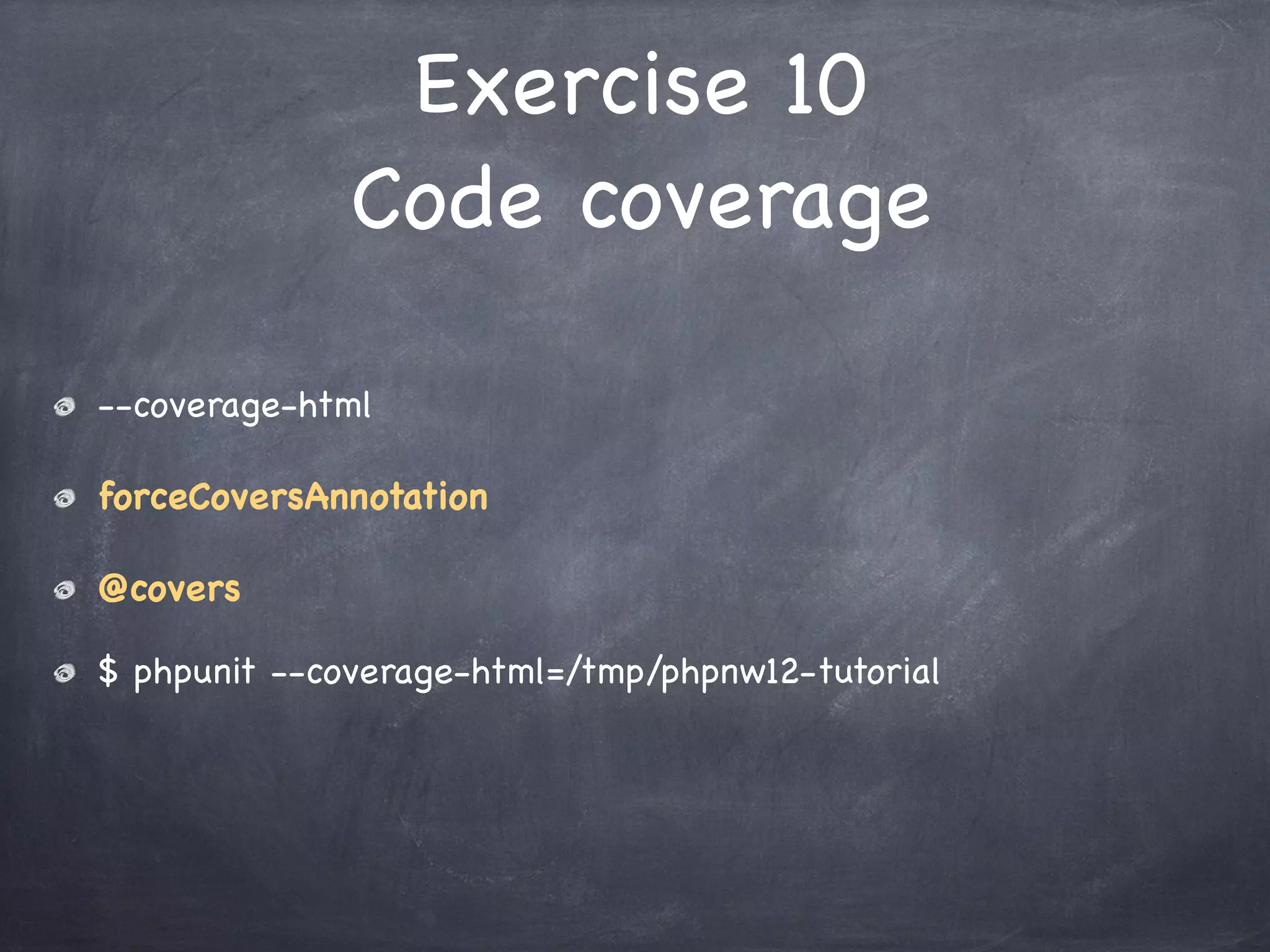 Exercise 10
Code coverage

--coverage-html

forceCoversAnnotation

@covers

$ phpunit --coverage-html=/tmp/phpnw12-tutorial